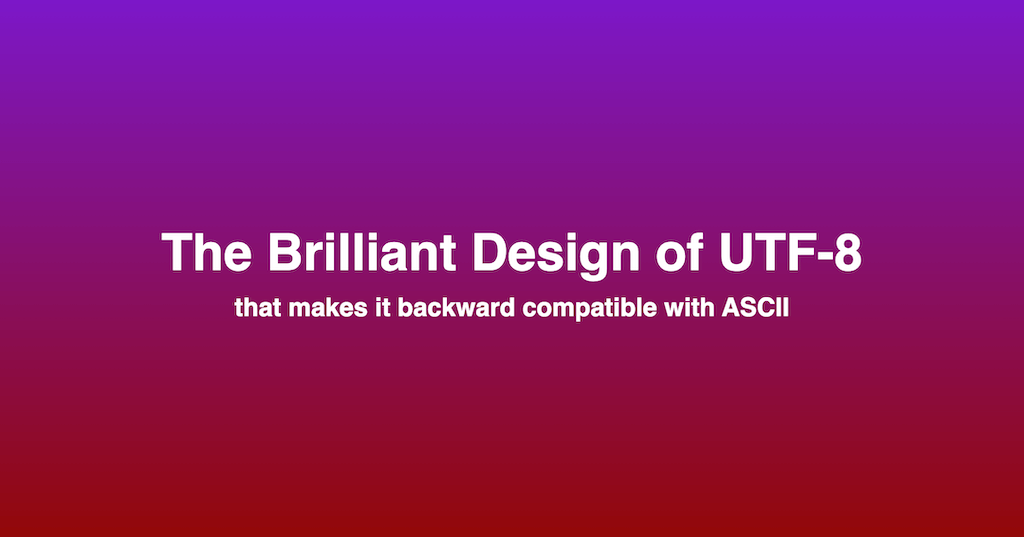 The Brilliant Design of UTF-8

that makes it backward compatible with ASCII